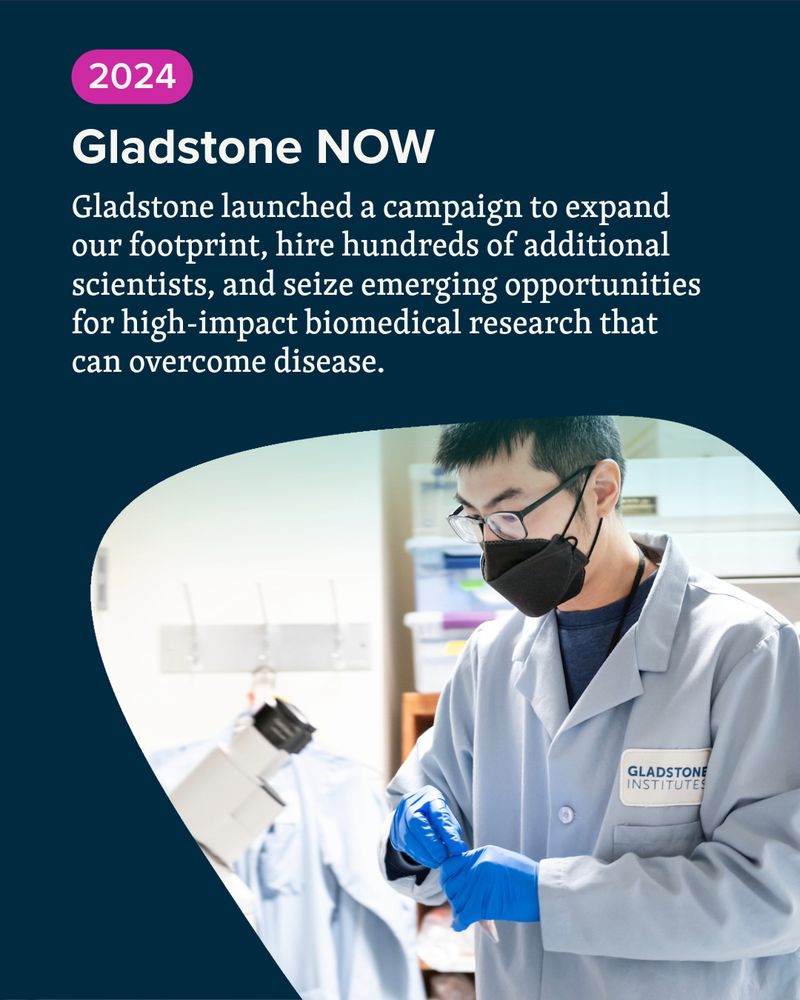 2024

Gladstone NOW

Gladstone launched a campaign to expand our footprint, hire hundreds of additional scientists, and seize emerging opportunities for high-impact biomedical research that can overcome disease.

GLADSTONE INSTITUTES